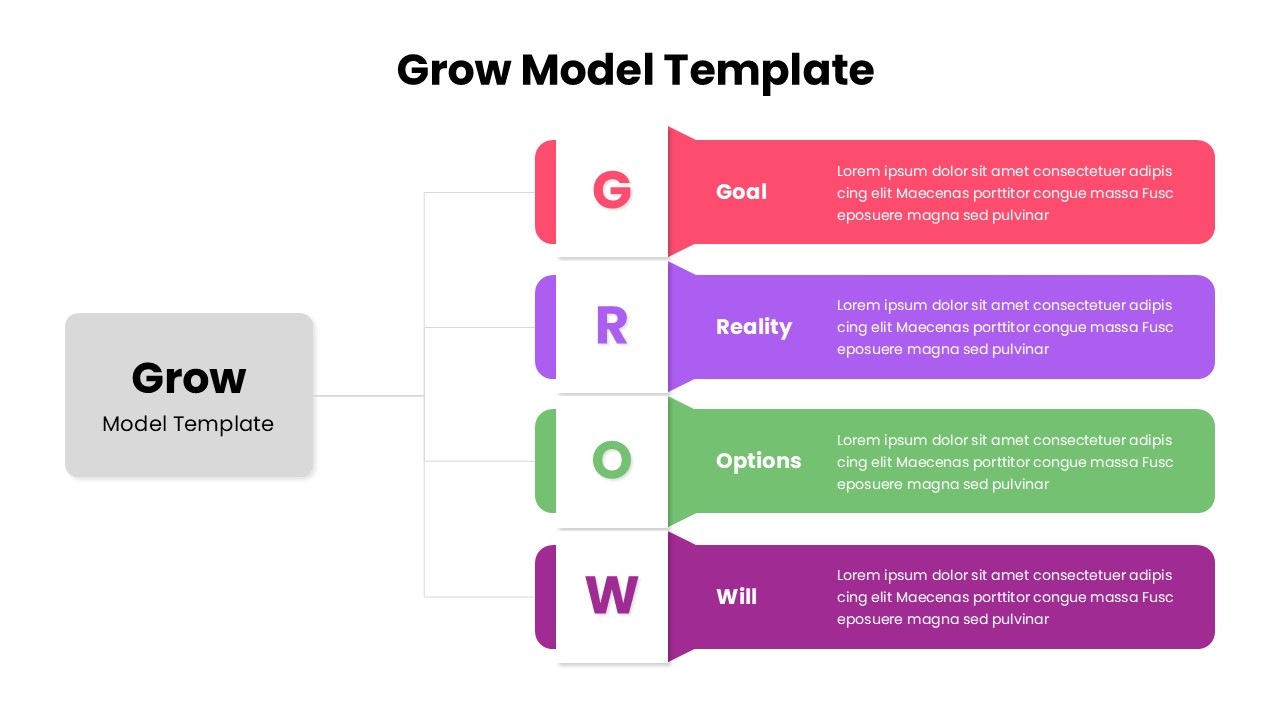 Grow Model Template

Grow
Model Template

G
Goal
Lorem ipsum dolor sit amet consectetuer adipis cing elit Maecenas porttitor congue massa Fusc eposuere magna sed pulvinar

R
Reality
Lorem ipsum dolor sit amet consectetuer adipis cing elit Maecenas porttitor congue massa Fusc eposuere magna sed pulvinar

O
Options
Lorem ipsum dolor sit amet consectetuer adipis cing elit Maecenas porttitor congue massa Fusc eposuere magna sed pulvinar

W
Will
Lorem ipsum dolor sit amet consectetuer adipis cing elit Maecenas porttitor congue massa Fusc eposuere magna sed pulvinar